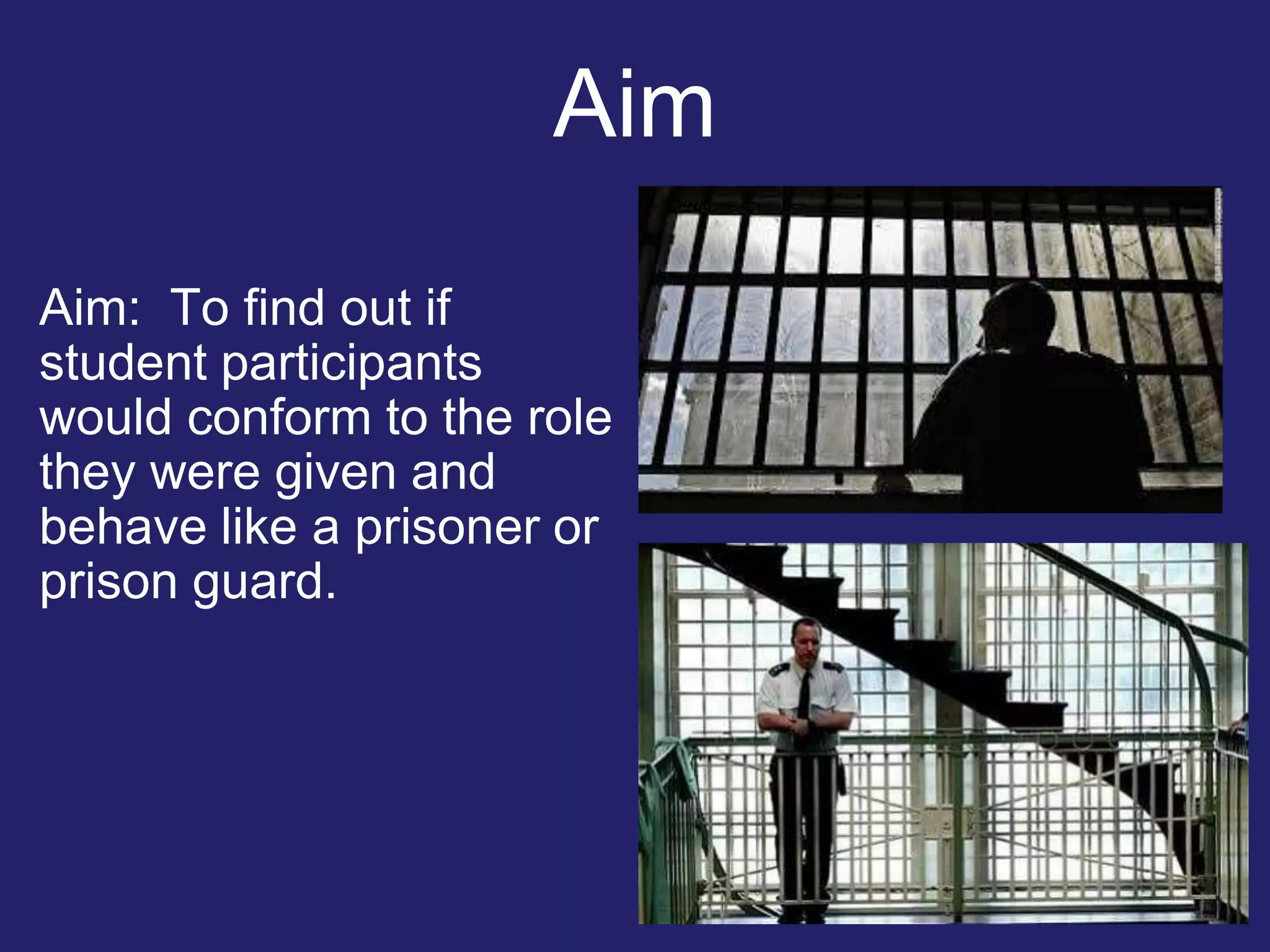 Aim

Aim: To find out if student participants would conform to the role they were given and behave like a prisoner or prison guard.